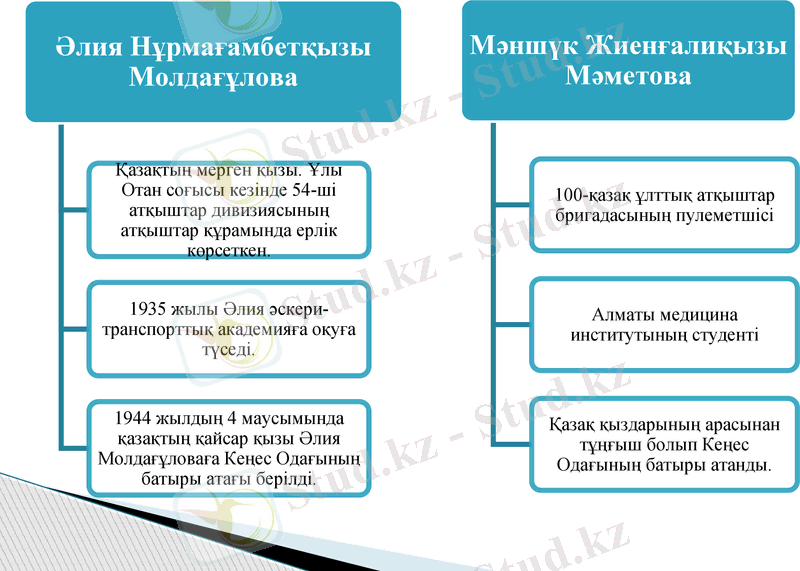 Әлия Нұрмағамбетқызы Молдағұлова

Қазақтың мерген қызы. Ұлы Отан соғысы кезінде 54-ші атқыштар дивизиясының атқыштар құрамында ерлік көрсеткен.

1935 жылы Әлия әскери-транспорттық академияға оқуға түседі.

1944 жылдың 4 маусымында қазақтың қайсар қызы Әлия Молдағұловаға Кеңес Одағының батыры атағы берілді.

Мәншүк Жиенғалиқызы Мәметова

100-қазақ ұлттық атқыштар бригадасының пулеметшісі

Алматы медицина институтының студенті

Қазақ қыздарының арасынан тұңғыш болып Кеңес Одағының батыры атанды.

Stud.kz - Stud.kz - Stud.kz - Stud.kz - Stud.kz